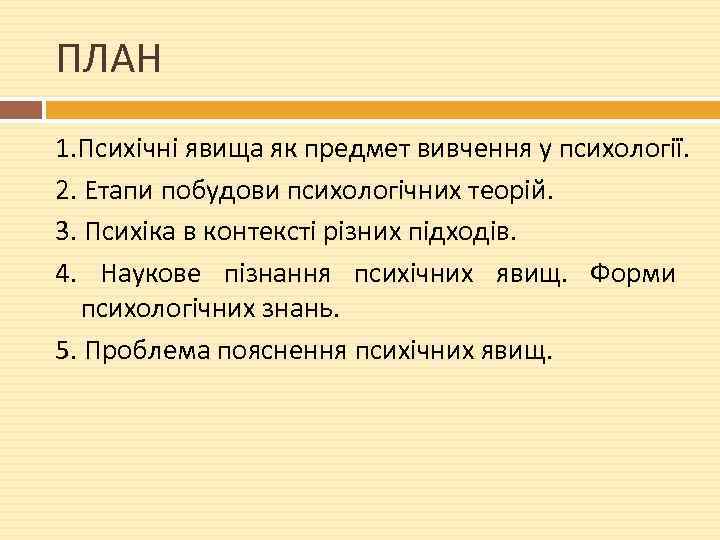 ПЛАН

1.Психічні явища як предмет вивчення у психології.

2. Етапи побудови психологічних теорій.

3. Психіка в контексті різних підходів.

4. Наукове пізнання психічних явищ. Форми психологічних знань.

5. Проблема пояснення психічних явищ.